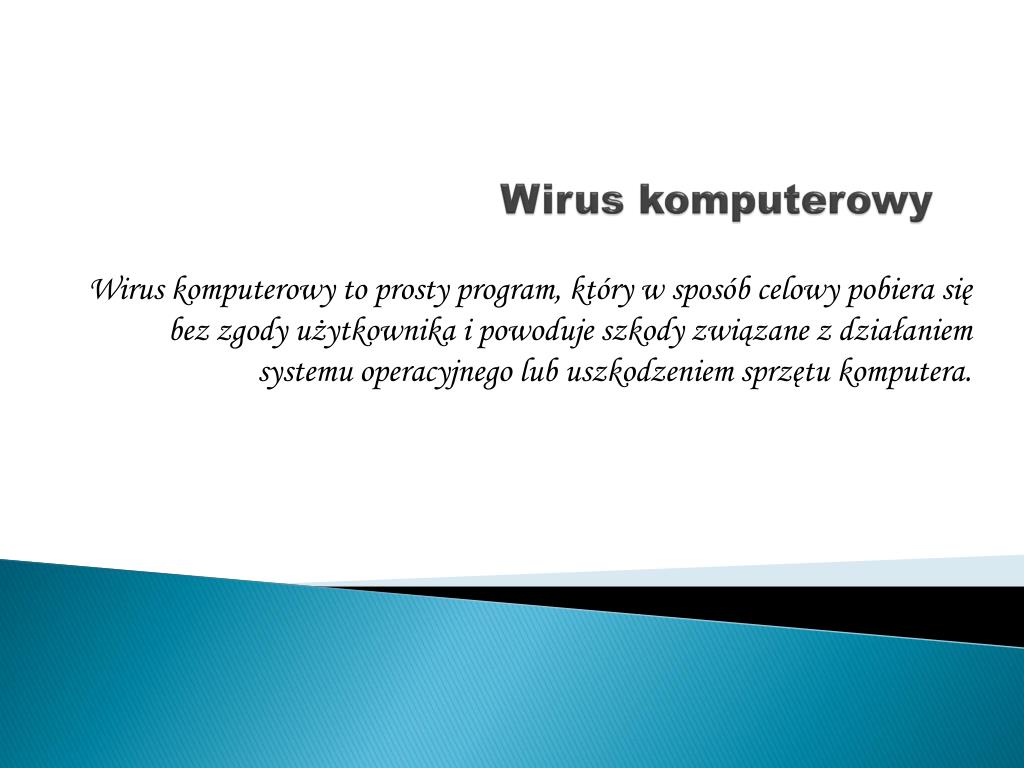 Wirus komputerowy

Wirus komputerowy to prosty program, który w sposób celowy pobiera się bez zgody użytkownika i powoduje szkody związane z działaniem systemu operacyjnego lub uszkodzeniem sprzętu komputera.